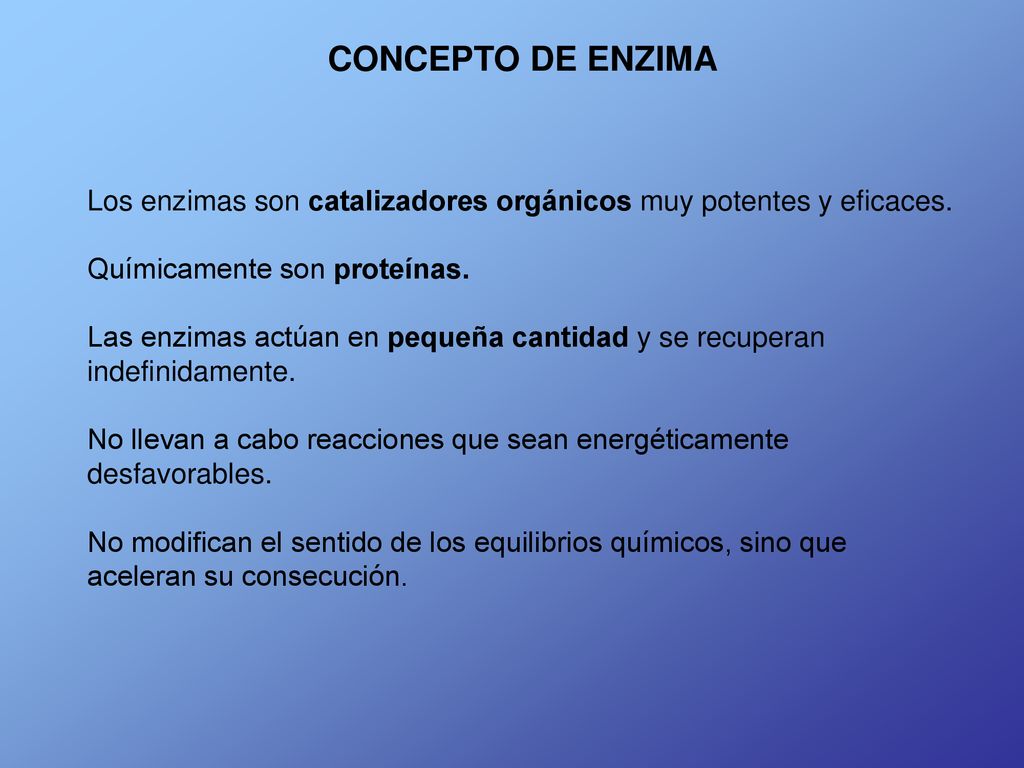 CONCEPTO DE ENZIMA

Los enzimas son catalizadores orgánicos muy potentes y eficaces.

Químicamente son proteínas.

Las enzimas actúan en pequeña cantidad y se recuperan indefinidamente.

No llevan a cabo reacciones que sean energéticamente desfavorables.

No modifican el sentido de los equilibrios químicos, sino que aceleran su consecución.